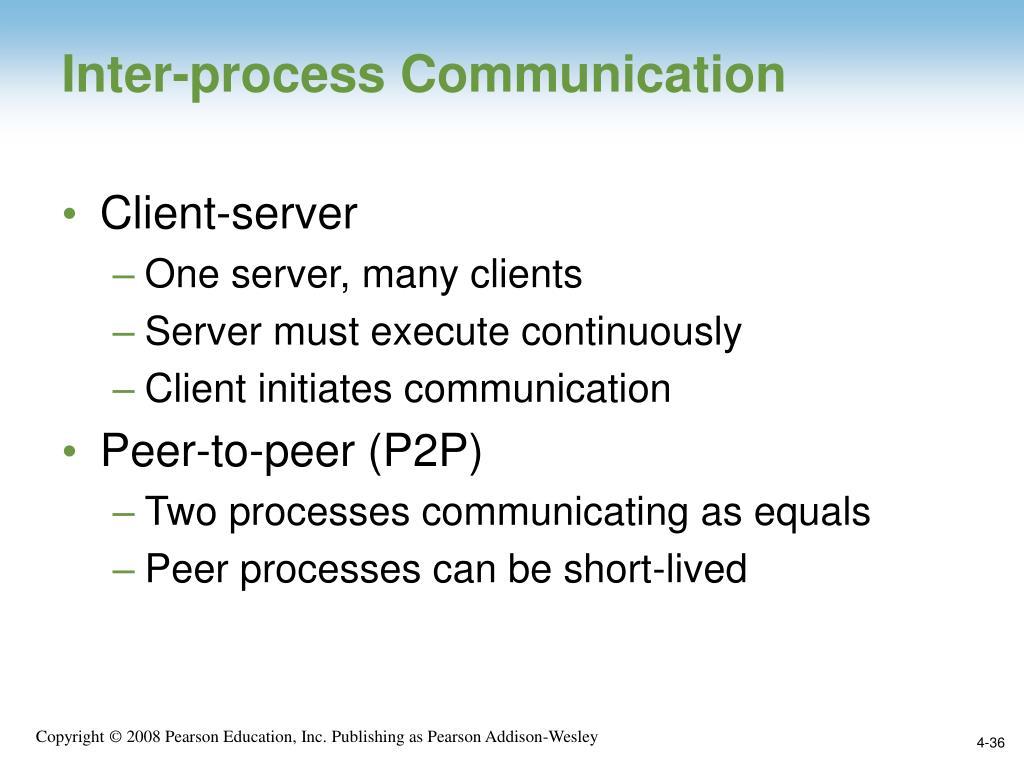 Inter-process Communication

• Client-server
– One server, many clients
– Server must execute continuously
– Client initiates communication
• Peer-to-peer (P2P)
– Two processes communicating as equals
– Peer processes can be short-lived

Copyright © 2008 Pearson Education, Inc. Publishing as Pearson Addison-Wesley

4-36